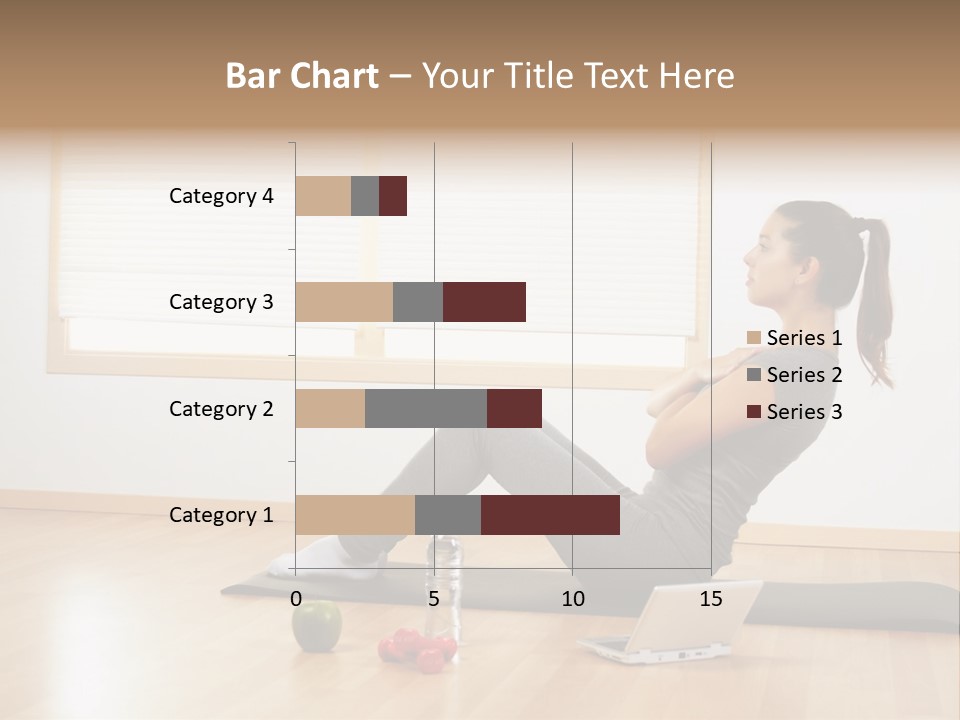 Bar Chart – Your Title Text Here

Category 4
Category 3
Category 2
Category 1

0
5
10
15

Series 1
Series 2
Series 3